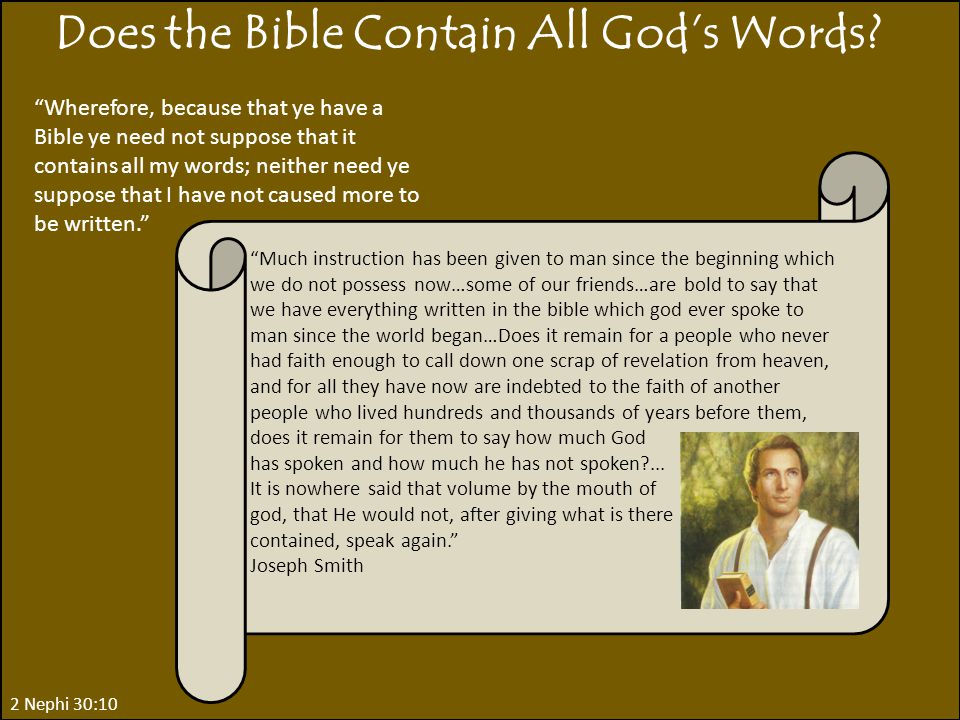 Does the Bible Contain All God's Words?

"Wherefore, because that ye have a Bible ye need not suppose that it contains all my words; neither need ye suppose that I have not caused more to be written."

"Much instruction has been given to man since the beginning which we do not possess now…some of our friends…are bold to say that we have everything written in the bible which god ever spoke to man since the world began…Does it remain for a people who never had faith enough to call down one scrap of revelation from heaven, and for all they have now are indebted to the faith of another people who lived hundreds and thousands of years before them, does it remain for them to say how much God has spoken and how much he has not spoken?… It is nowhere said that volume by the mouth of god, that He would not, after giving what is there contained, speak again."
Joseph Smith

2 Nephi 30:10